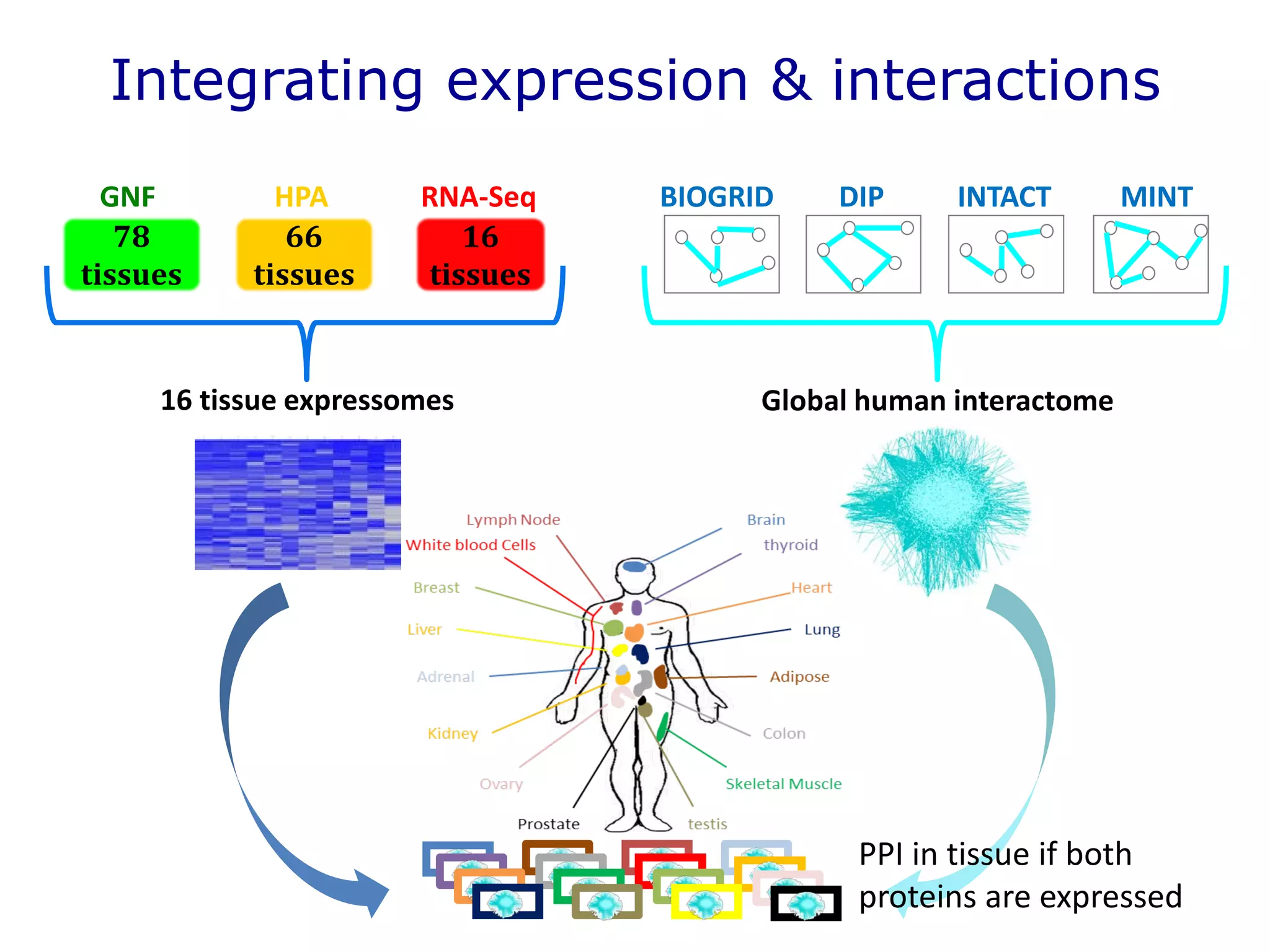 Integrating expression & interactions

GNF
78 tissues

HPA
66 tissues

RNA-Seq
16 tissues

BIOGRID

DIP

INTACT

MINT

16 tissue expressomes

Global human interactome

Lymph Node
White blood Cells
Breast
Liver
Adrenal
Kidney
Ovary
Prostate

Brain
thyroid
Heart
Lung
Adipose
Colon
Skeletal Muscle
testis

PPI in tissue if both proteins are expressed